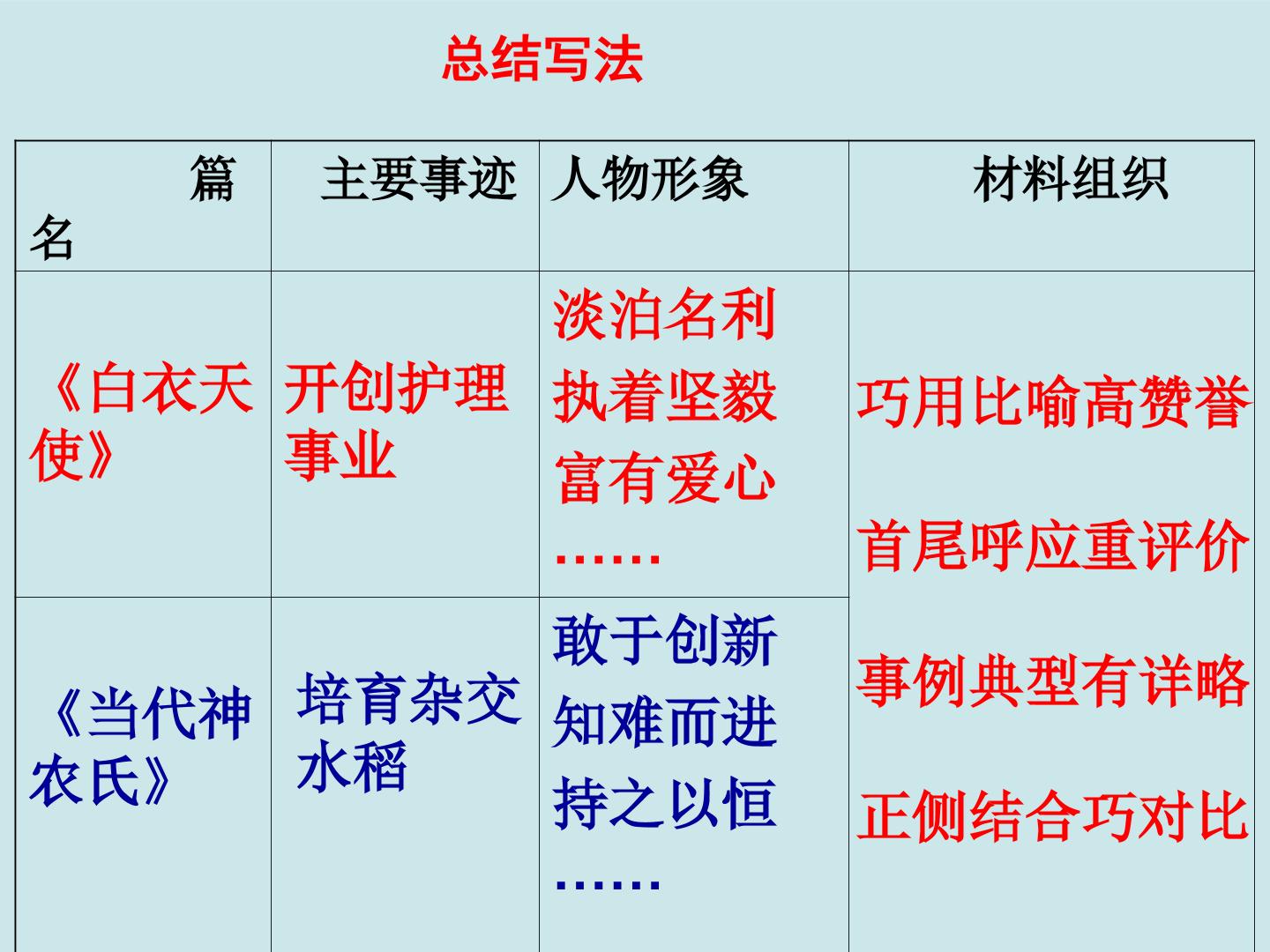 总结写法

| 篇名 | 主要事迹 | 人物形象 | 材料组织 |
|---|---|---|---|
| 《白衣天使》 | 开创护理事业 | 淡泊名利 执着坚毅 富有爱心 …… | 巧用比喻高赞誉 首尾呼应重评价 事例典型有详略 正侧结合巧对比 |
| 《当代神农氏》 | 培育杂交水稻 | 敢于创新 知难而进 持之以恒 …… | |